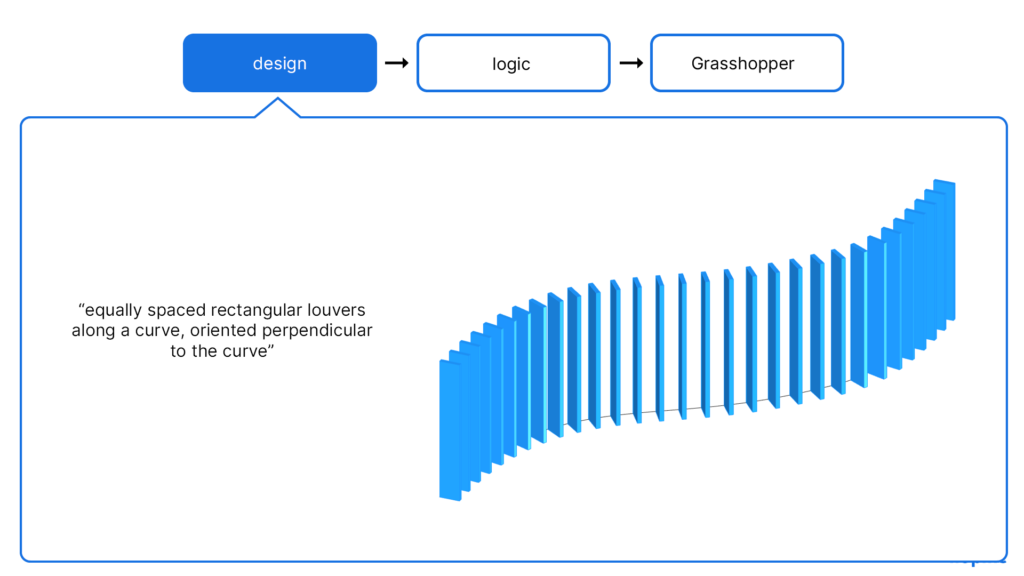 design → logic → Grasshopper

“equally spaced rectangular louvers along a curve, oriented perpendicular to the curve”